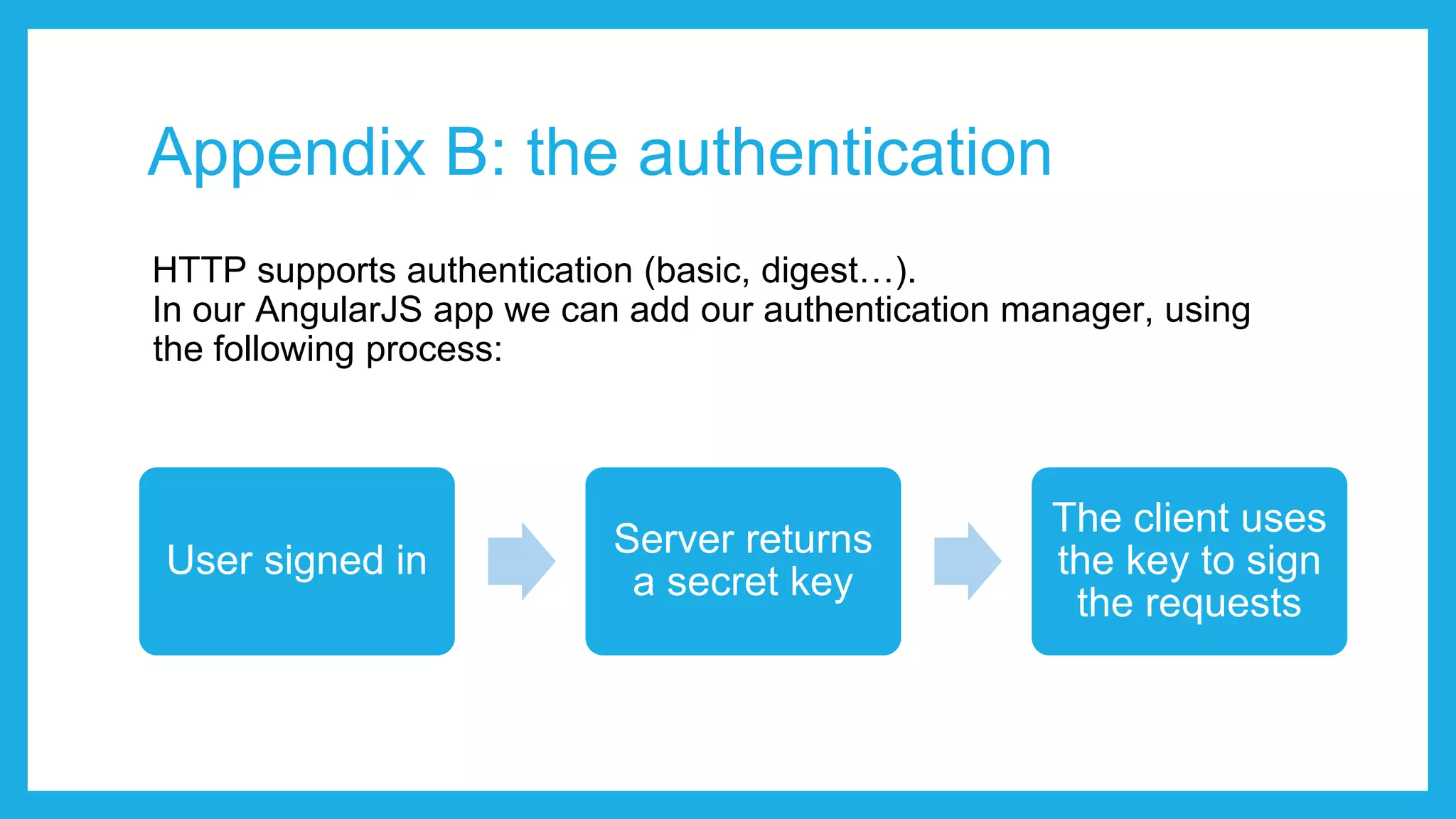 Appendix B: the authentication

HTTP supports authentication (basic, digest…).
In our AngularJS app we can add our authentication manager, using the following process:

User signed in

Server returns a secret key

The client uses the key to sign the requests